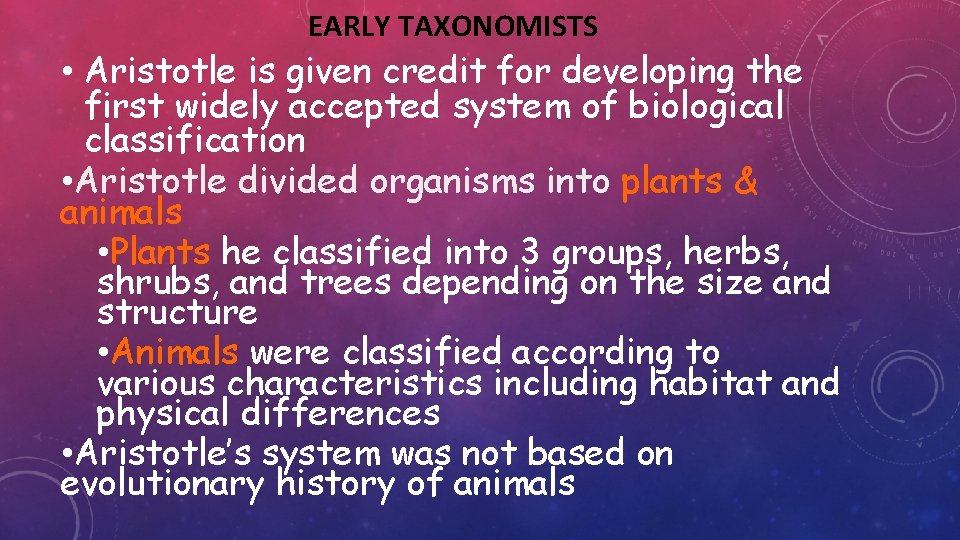 EARLY TAXONOMISTS

• Aristotle is given credit for developing the first widely accepted system of biological classification

•Aristotle divided organisms into plants & animals

•Plants he classified into 3 groups, herbs, shrubs, and trees depending on the size and structure

•Animals were classified according to various characteristics including habitat and physical differences

•Aristotle's system was not based on evolutionary history of animals